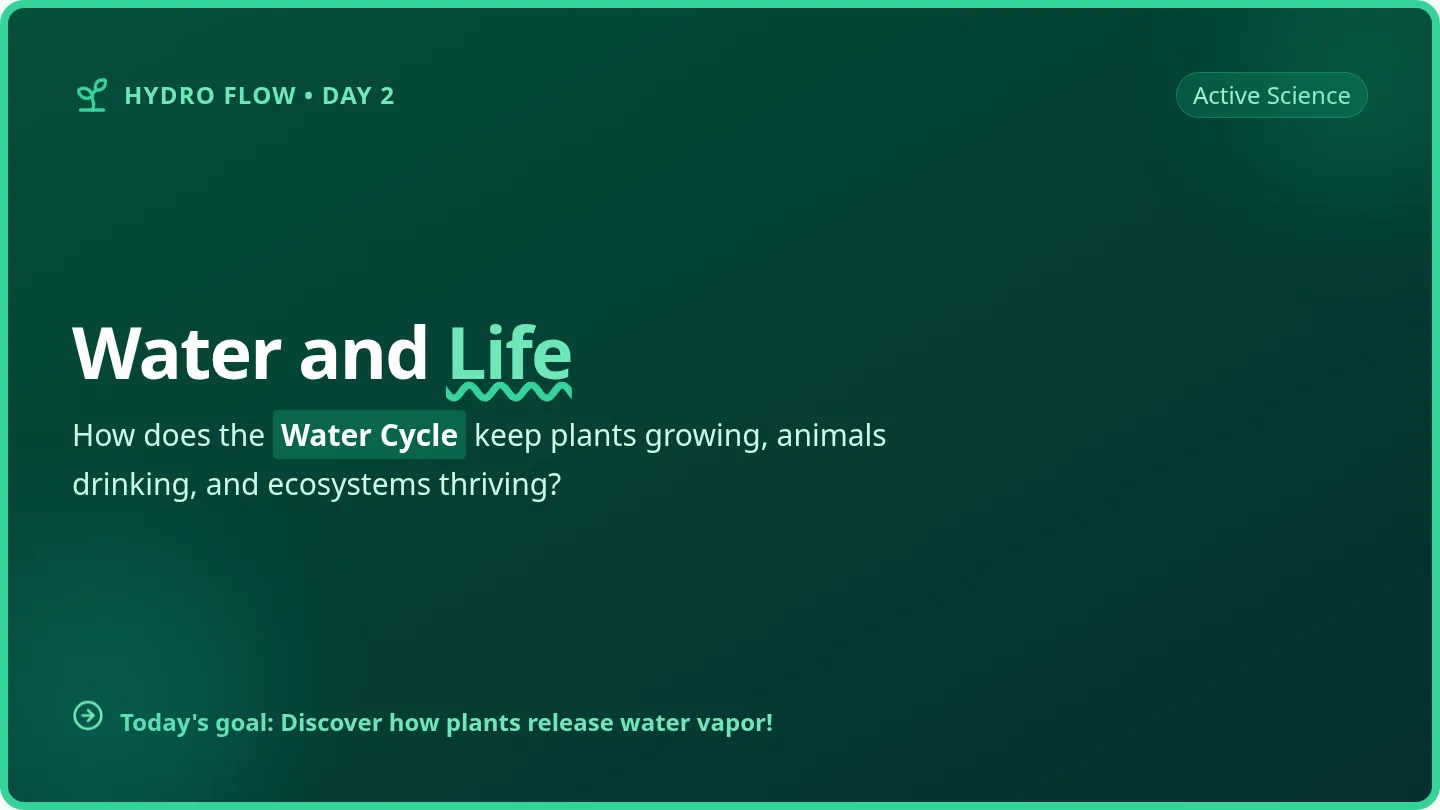 HYDRO FLOW • DAY 2

Active Science

Water and Life

How does the Water Cycle keep plants growing, animals drinking, and ecosystems thriving?

Today's goal: Discover how plants release water vapor!